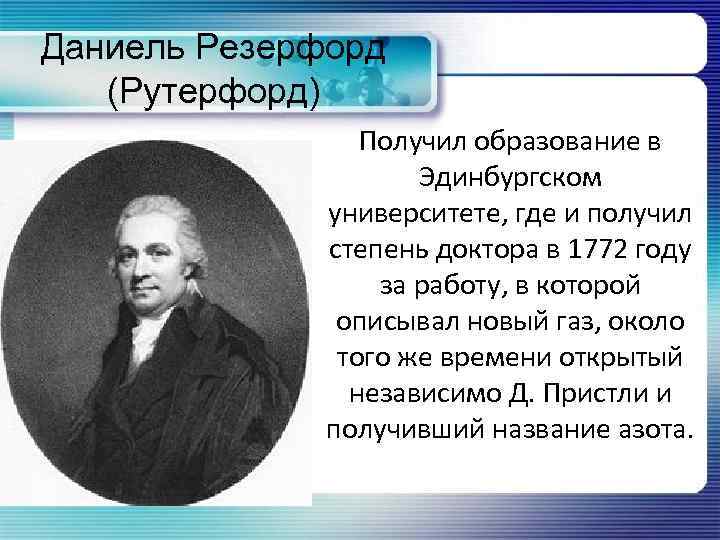 Даниель Резерфорд (Рутерфорд)

Получил образование в Эдинбургском университете, где и получил степень доктора в 1772 году за работу, в которой описывал новый газ, около того же времени открытый независимо Д. Пристли и получивший название азота.